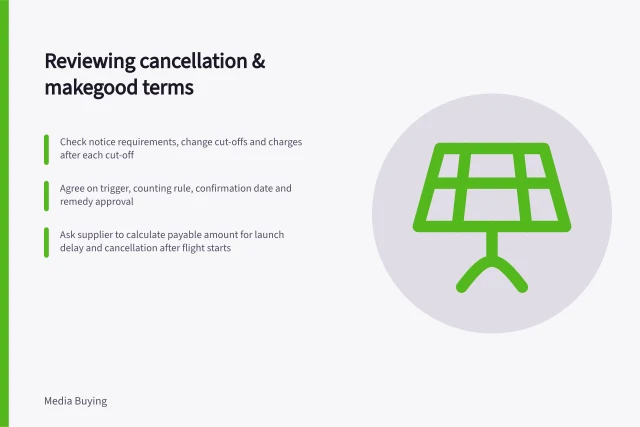 Reviewing cancellation & makegood terms

Check notice requirements, change cut-offs and charges after each cut-off

Agree on trigger, counting rule, confirmation date and remedy approval

Ask supplier to calculate payable amount for launch delay and cancellation after flight starts

Media Buying